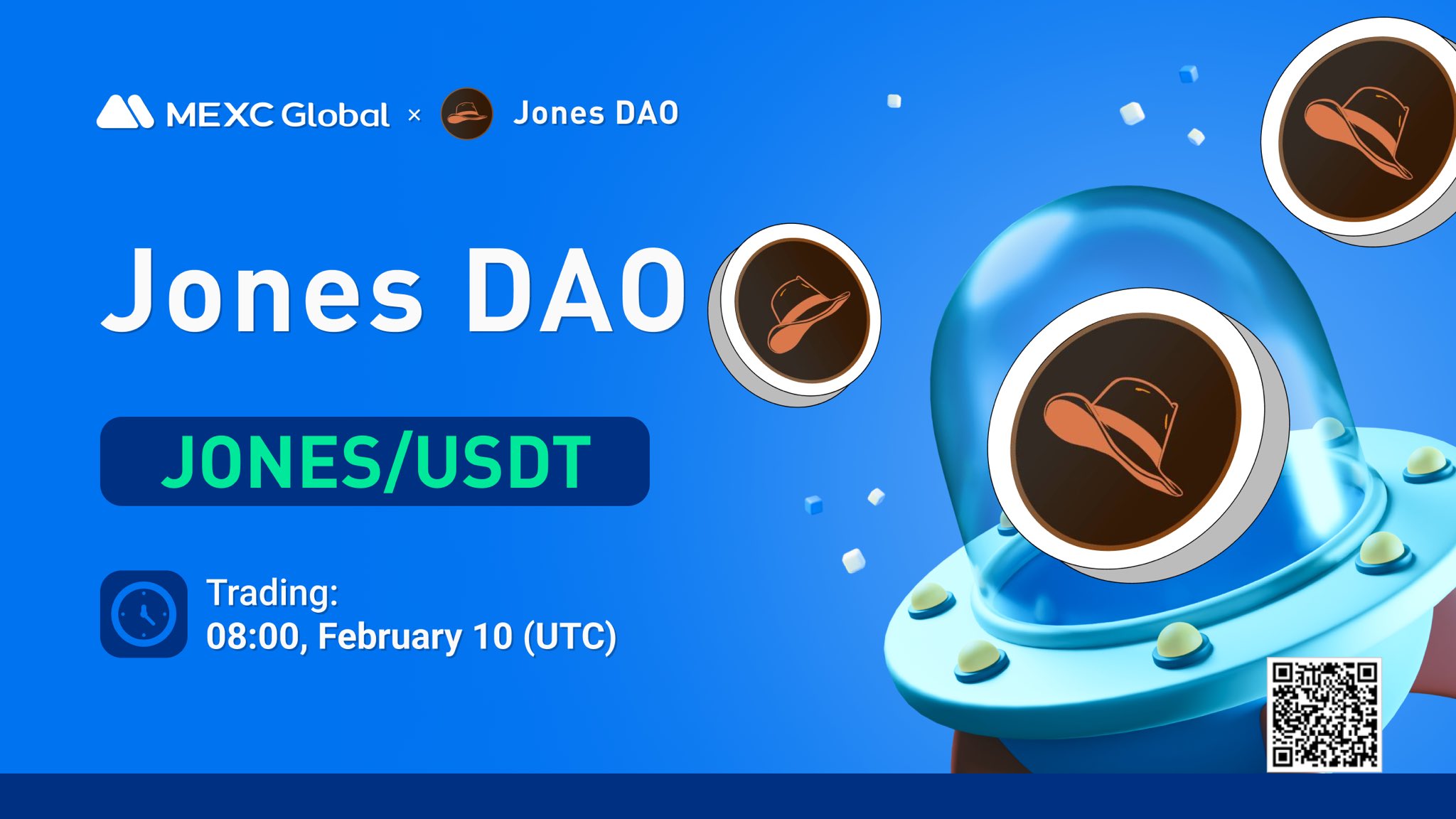 MEXC Global × Jones DAO

Jones DAO

JONES/USDT

Trading:
08:00, February 10 (UTC)